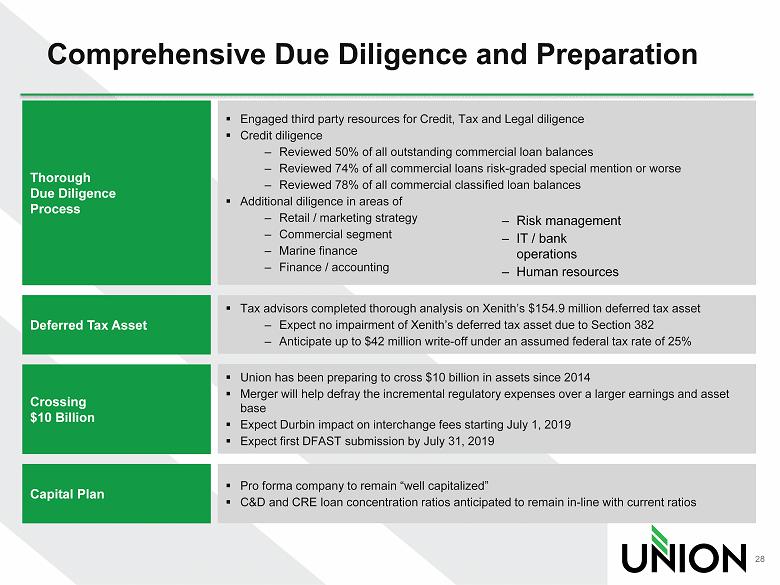 Comprehensive Due Diligence and Preparation

Thorough Due Diligence Process

▪ Engaged third party resources for Credit, Tax and Legal diligence
▪ Credit diligence
– Reviewed 50% of all outstanding commercial loan balances
– Reviewed 74% of all commercial loans risk-graded special mention or worse
– Reviewed 78% of all commercial classified loan balances
▪ Additional diligence in areas of
– Retail / marketing strategy
– Commercial segment
– Marine finance
– Finance / accounting
– Risk management
– IT / bank operations
– Human resources

Deferred Tax Asset

▪ Tax advisors completed thorough analysis on Xenith's $154.9 million deferred tax asset
– Expect no impairment of Xenith's deferred tax asset due to Section 382
– Anticipate up to $42 million write-off under an assumed federal tax rate of 25%

Crossing $10 Billion

▪ Union has been preparing to cross $10 billion in assets since 2014
▪ Merger will help defray the incremental regulatory expenses over a larger earnings and asset base
▪ Expect Durbin impact on interchange fees starting July 1, 2019
▪ Expect first DFAST submission by July 31, 2019

Capital Plan

▪ Pro forma company to remain "well capitalized"
▪ C&D and CRE loan concentration ratios anticipated to remain in-line with current ratios

UNION

28